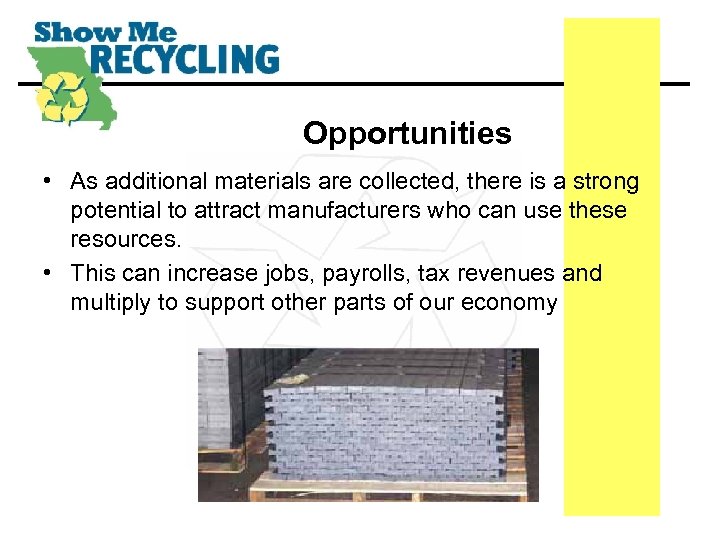 Show Me
RECYCLING

Opportunities

• As additional materials are collected, there is a strong potential to attract manufacturers who can use these resources.

• This can increase jobs, payrolls, tax revenues and multiply to support other parts of our economy